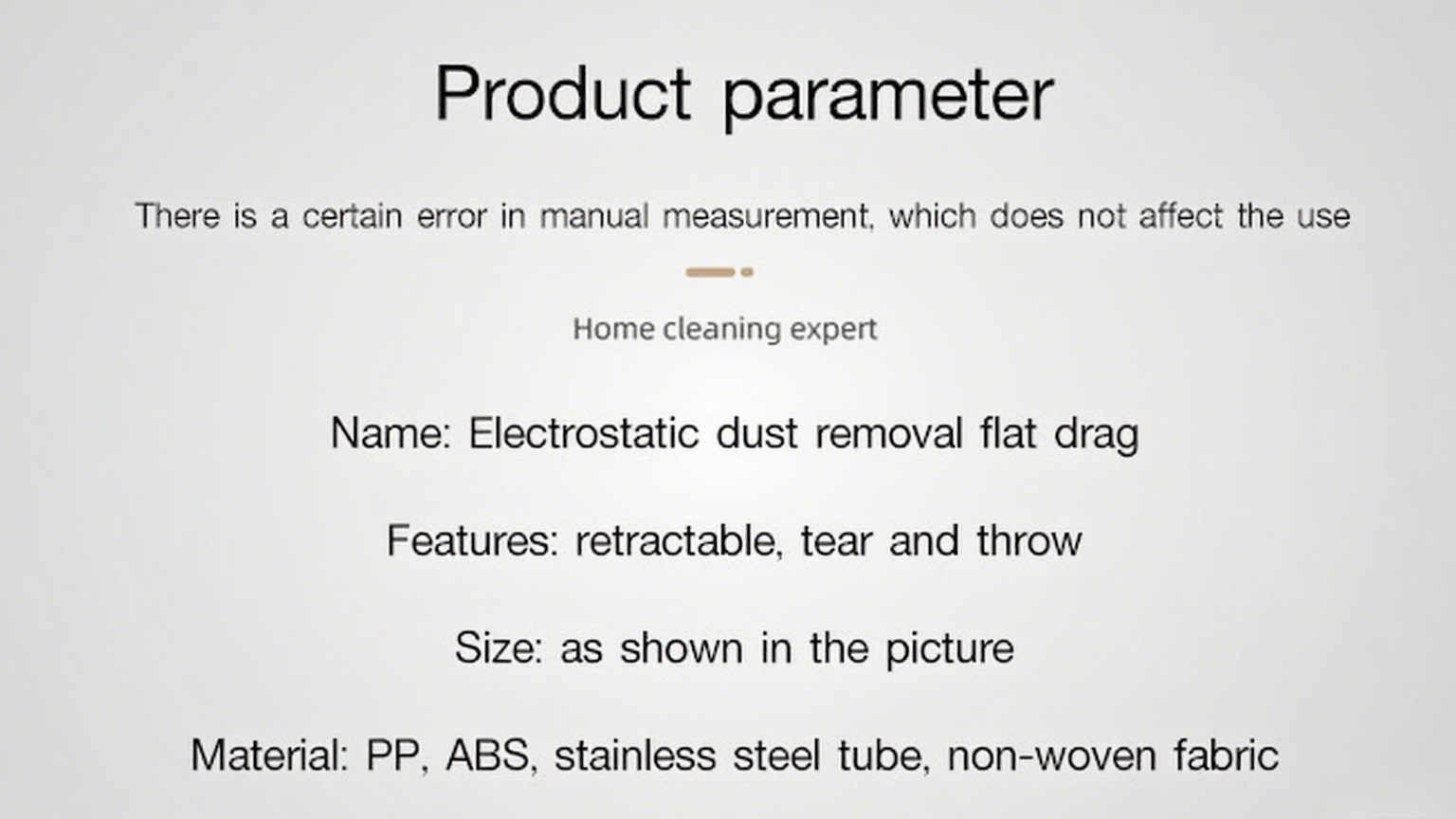 Product parameter

There is a certain error in manual measurement, which does not affect the use

Home cleaning expert

Name: Electrostatic dust removal flat drag

Features: retractable, tear and throw

Size: as shown in the picture

Material: PP, ABS, stainless steel tube, non-woven fabric